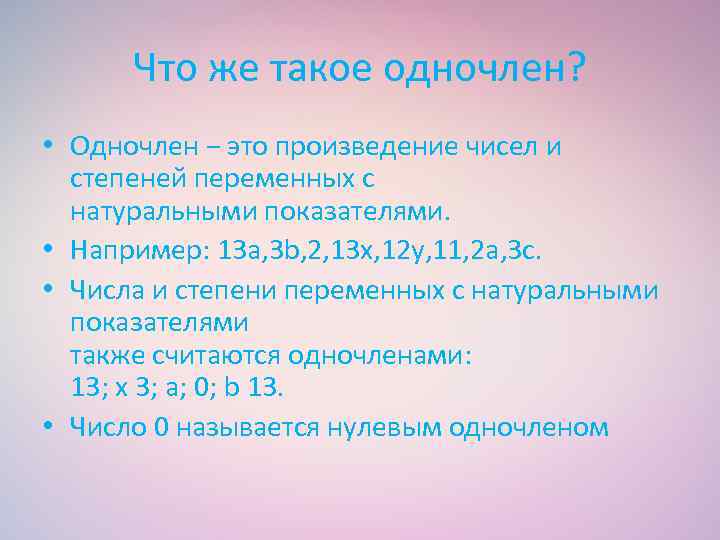 Что же такое одночлен?

• Одночлен – это произведение чисел и степеней переменных с натуральными показателями.

• Например: 13a,3b,2,13x,12y,11,2a,3c.

• Числа и степени переменных с натуральными показателями
также считаются одночленами:
13; x 3; a; 0; b 13.

• Число 0 называется нулевым одночленом